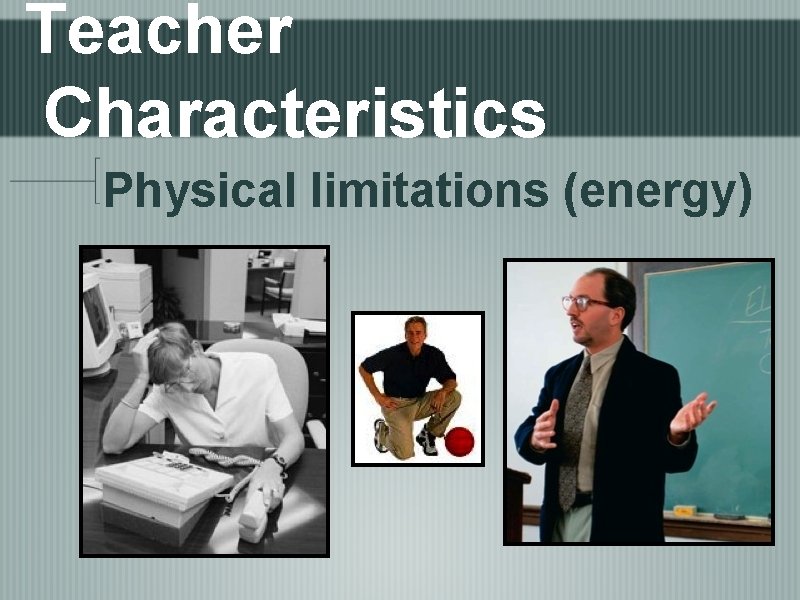 Teacher Characteristics

Physical limitations (energy)